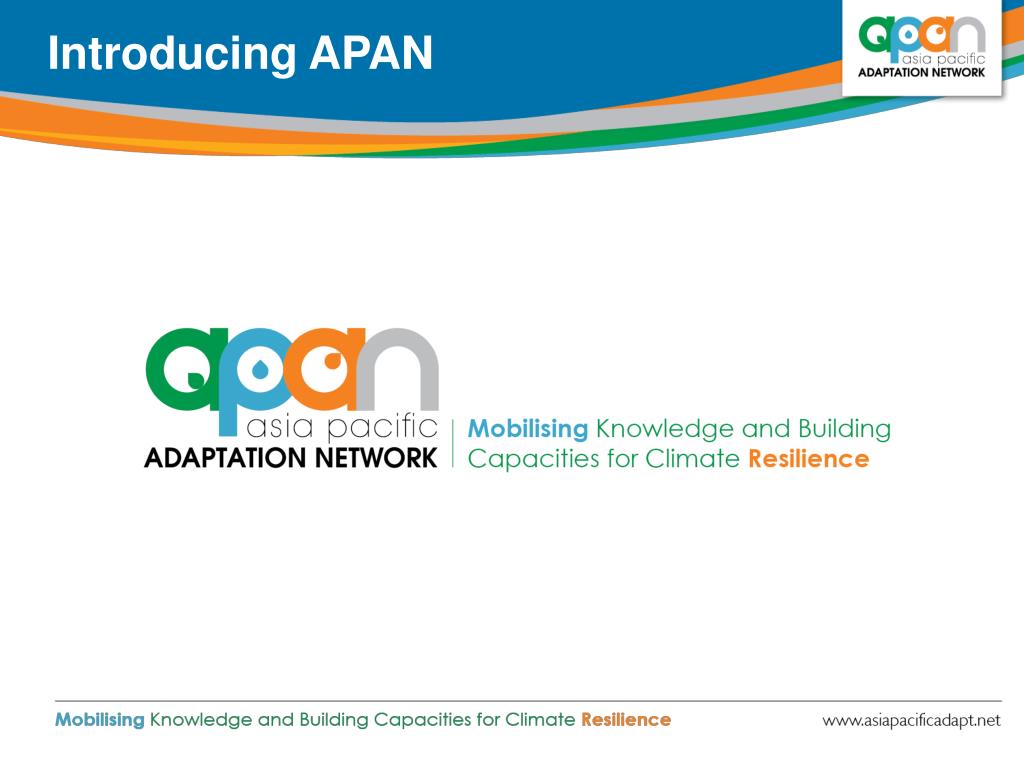 Introducing APAN

apan
asia pacific
ADAPTATION NETWORK

apan
asia pacific
ADAPTATION NETWORK

Mobilising Knowledge and Building Capacities for Climate Resilience

Mobilising Knowledge and Building Capacities for Climate Resilience

www.asiapacificadapt.net